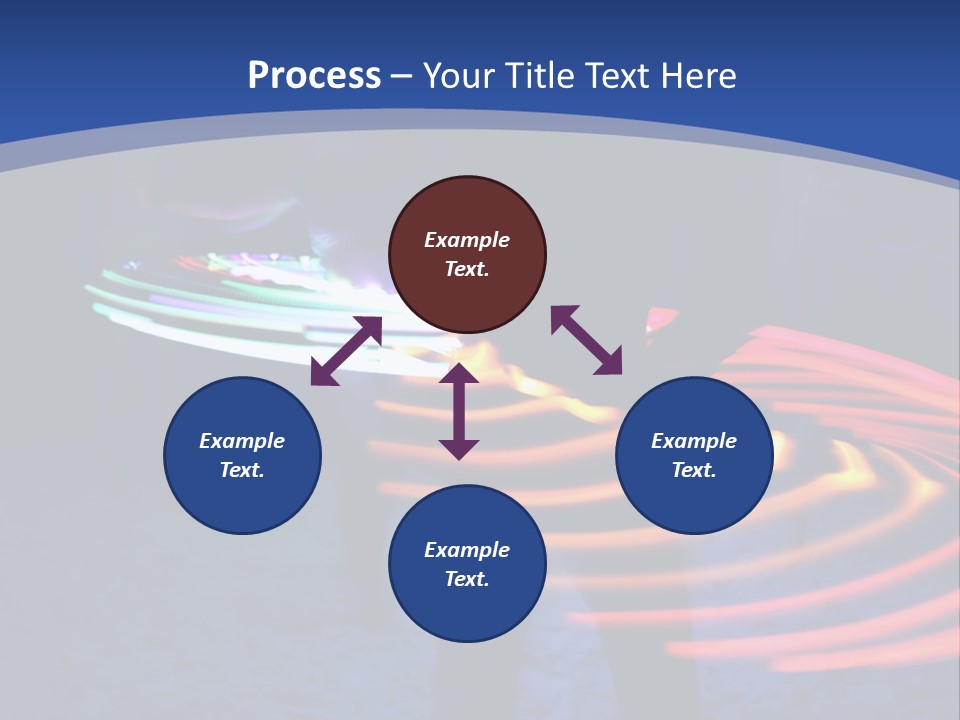 Process – Your Title Text Here

Example Text.

Example Text.

Example Text.

Example Text.